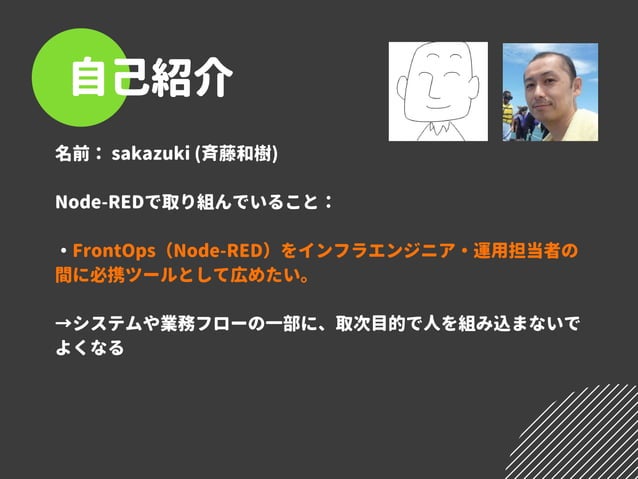 自己紹介

名前： sakazuki (斉藤和樹)

Node-REDで取り組んでいること：

・FrontOps（Node-RED）をインフラエンジニア・運用担当者の間に必携ツールとして広めたい。

→システムや業務フローの一部に、取次目的で人を組み込まないでよくなる